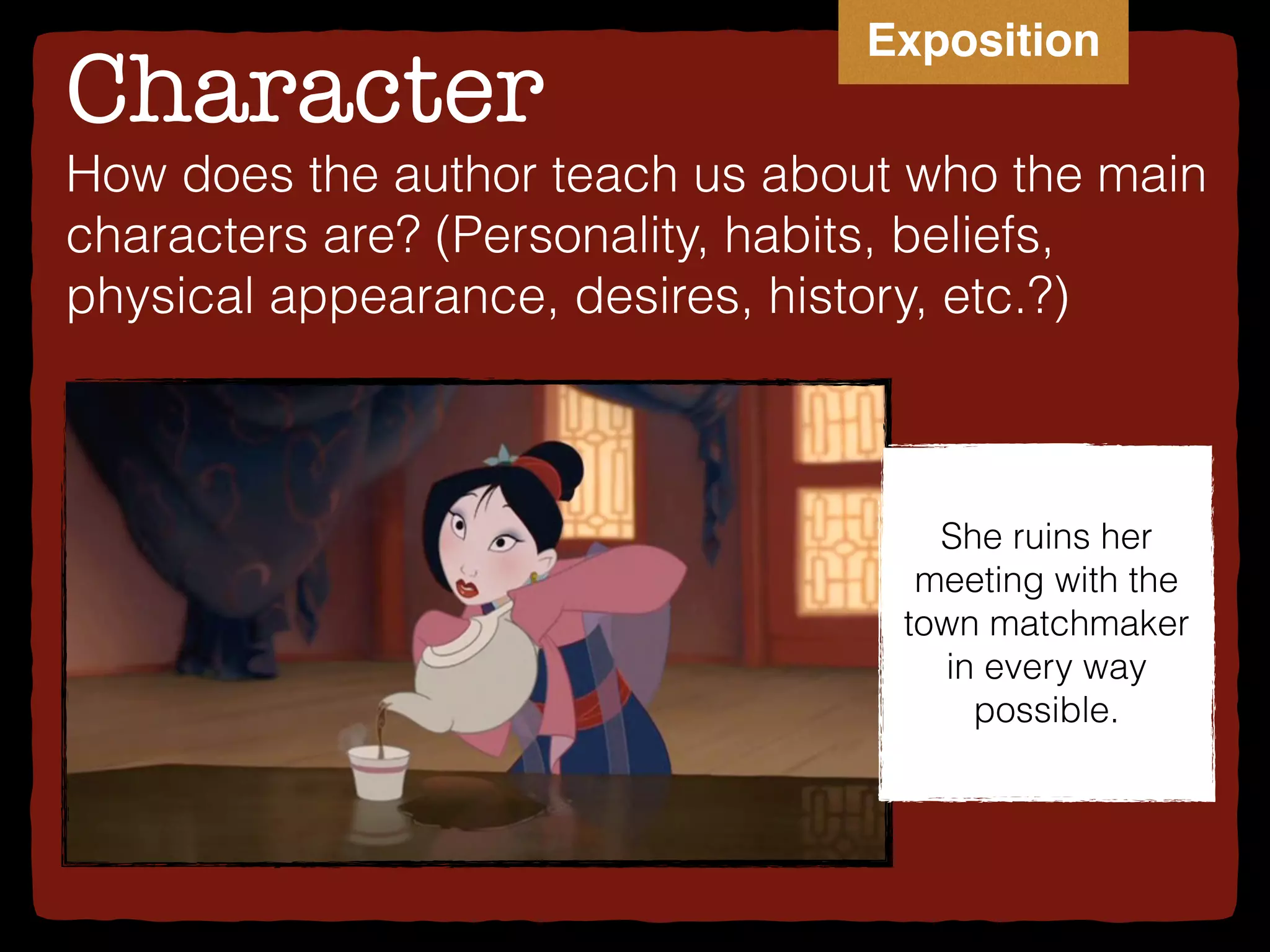 Exposition

Character

How does the author teach us about who the main characters are? (Personality, habits, beliefs, physical appearance, desires, history, etc.?)

She ruins her meeting with the town matchmaker in every way possible.